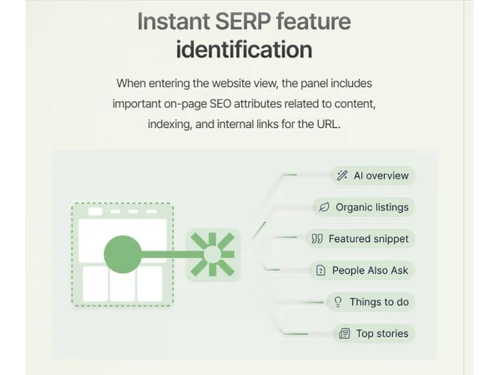 Instant SERP feature identification

When entering the website view, the panel includes important on-page SEO attributes related to content, indexing, and internal links for the URL.

AI overview

Organic listings

Featured snippet

People Also Ask

Things to do

Top stories